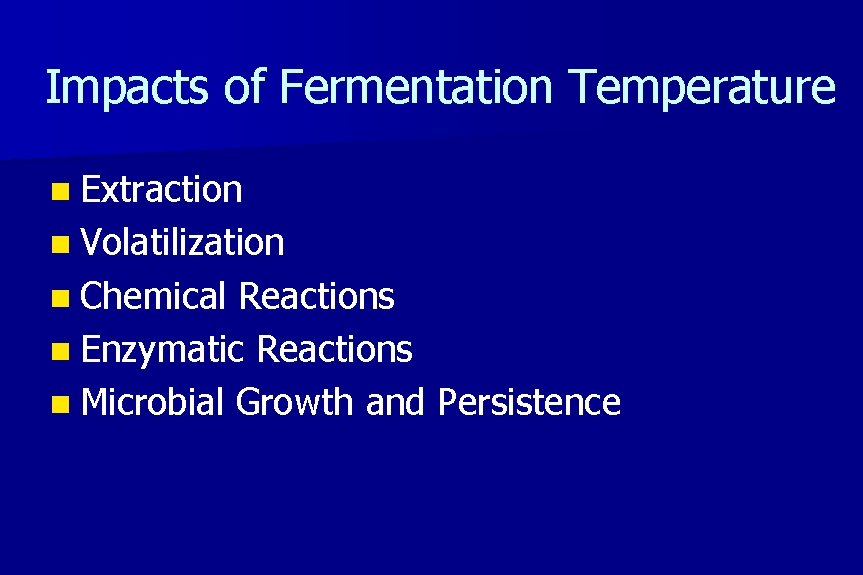 Impacts of Fermentation Temperature

- Extraction
- Volatilization
- Chemical Reactions
- Enzymatic Reactions
- Microbial Growth and Persistence